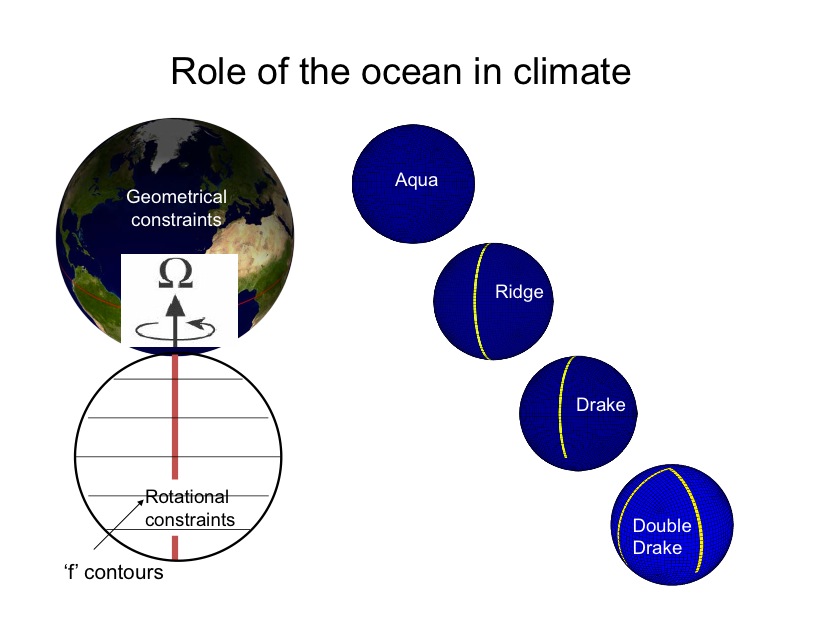 Role of the ocean in climate

Geometrical constraints

$\Omega$

Rotational constraints

'f' contours

Aqua

Ridge

Drake

Double Drake